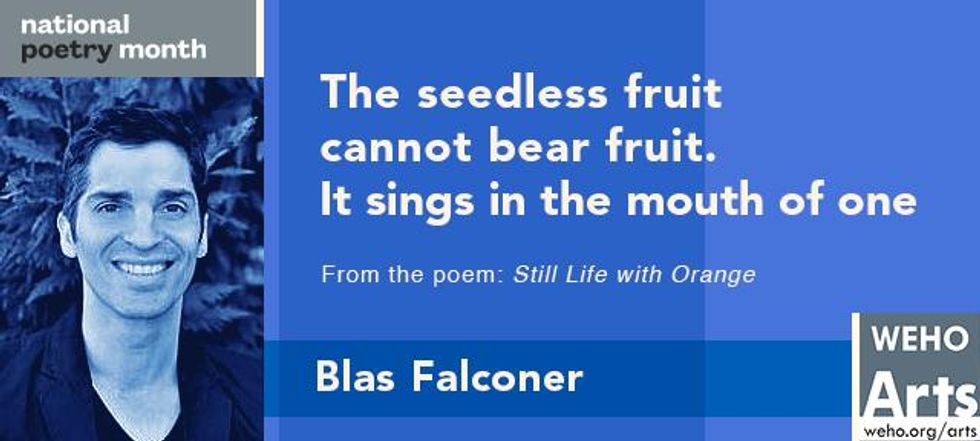 national poetry month

The seedless fruit cannot bear fruit. It sings in the mouth of one

From the poem: Still Life with Orange

Blas Falconer

WEHO Arts weho.org/arts